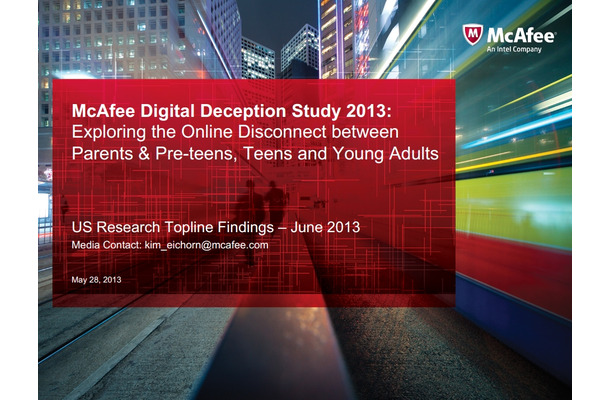 McAfee
An Intel Company

McAfee Digital Deception Study 2013:
Exploring the Online Disconnect between Parents & Pre-teens, Teens and Young Adults

US Research Topline Findings – June 2013
Media Contact: kim_eichorn@mcafee.com

May 28, 2013